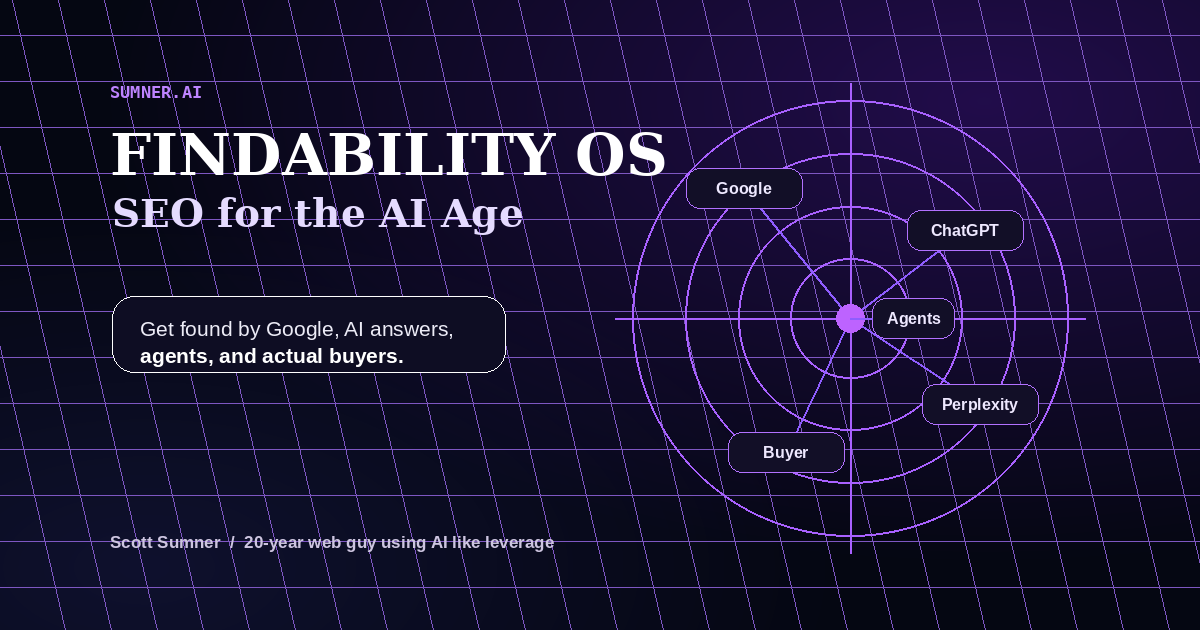 SUMNER.AI

FINDABILITY OS

SEO for the AI Age

Get found by Google, AI answers, agents, and actual buyers.

Google

ChatGPT

Agents

Perplexity

Buyer

Scott Sumner / 20-year web guy using AI like leverage